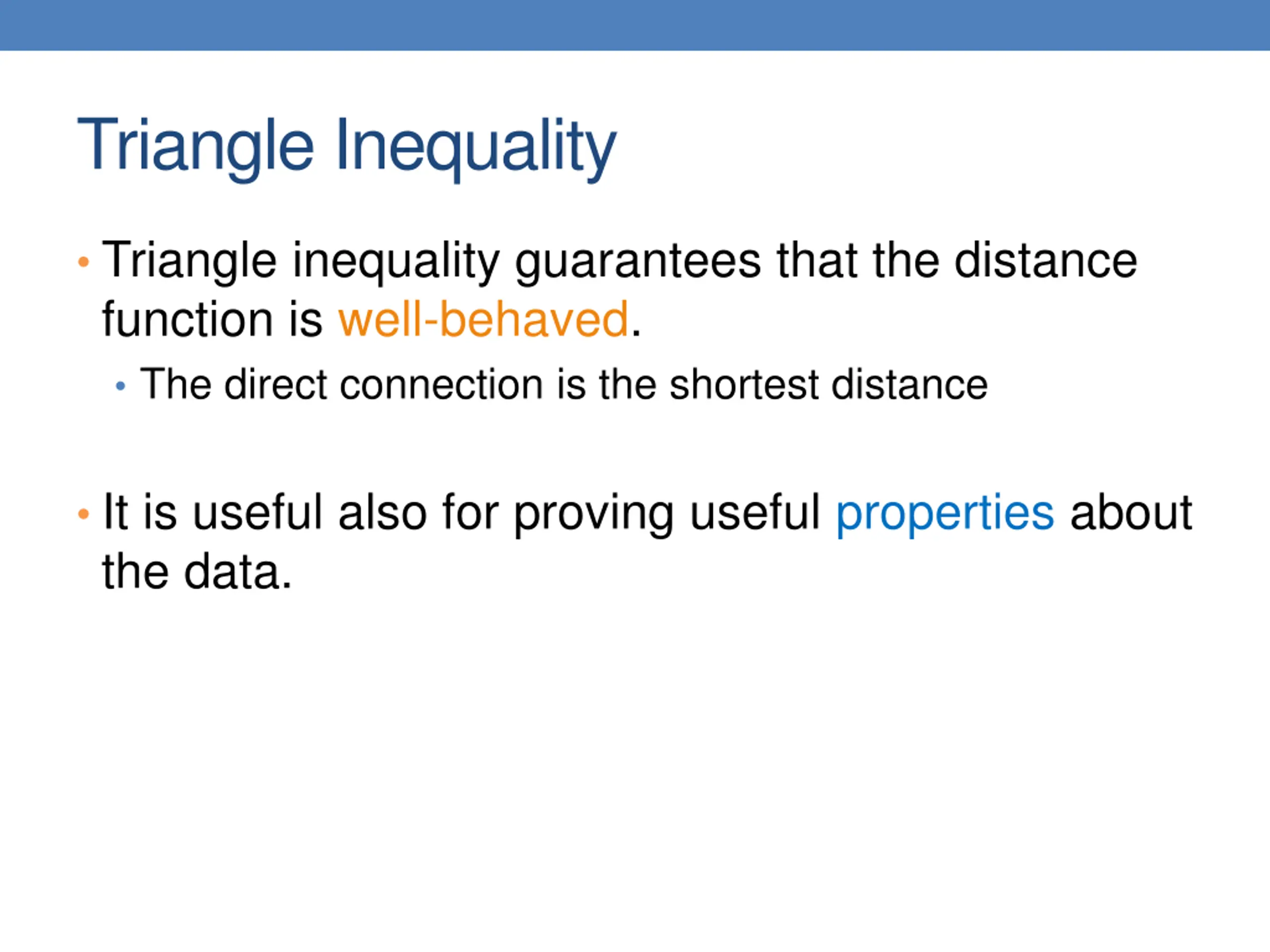 Triangle Inequality

• Triangle inequality guarantees that the distance function is well-behaved.
  • The direct connection is the shortest distance

• It is useful also for proving useful properties about the data.